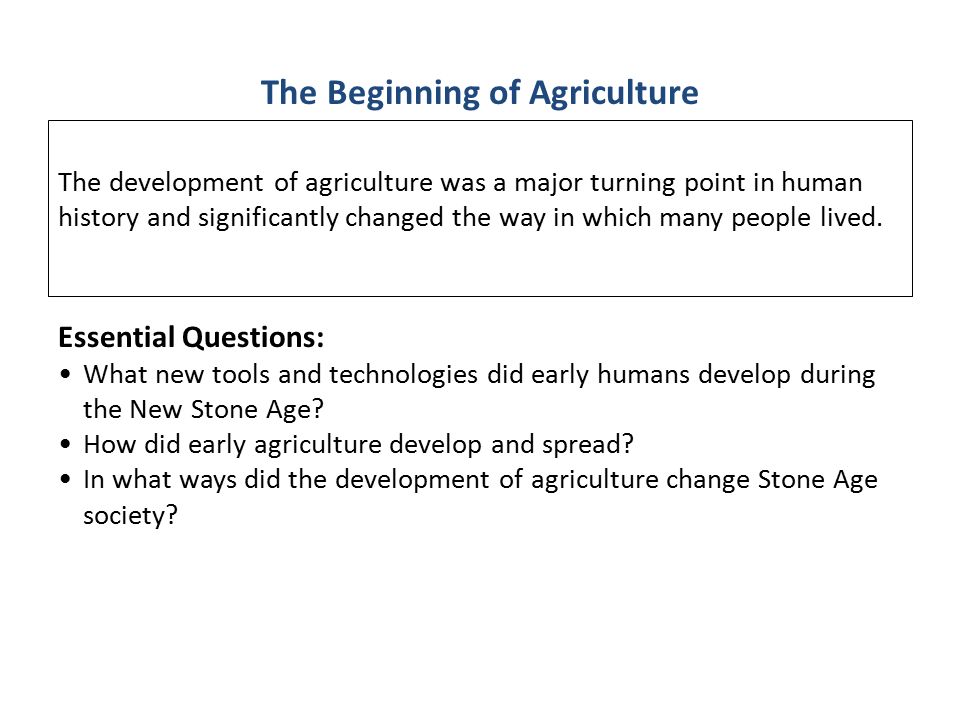 The Beginning of Agriculture

The development of agriculture was a major turning point in human history and significantly changed the way in which many people lived.

Essential Questions:
• What new tools and technologies did early humans develop during the New Stone Age?
• How did early agriculture develop and spread?
• In what ways did the development of agriculture change Stone Age society?